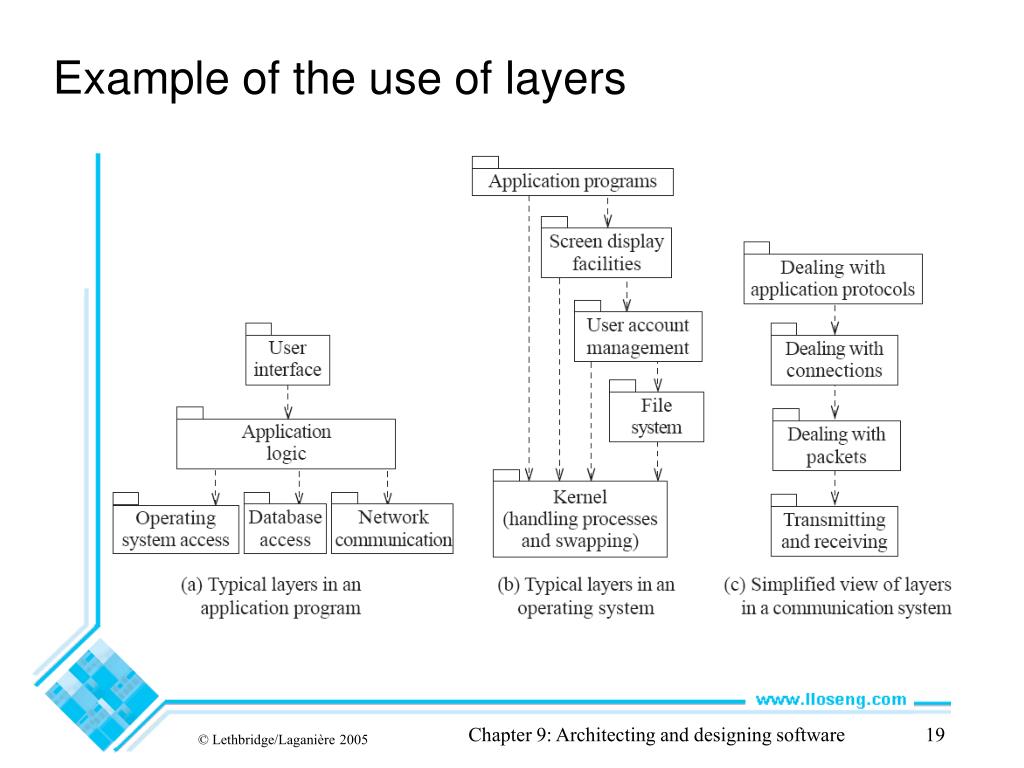 Example of the use of layers

User interface

Application logic

Operating system access

Database access

Network communication

(a) Typical layers in an application program

Application programs

Screen display facilities

User account management

File system

Kernel (handling processes and swapping)

(b) Typical layers in an operating system

Dealing with application protocols

Dealing with connections

Dealing with packets

Transmitting and receiving

(c) Simplified view of layers in a communication system

www.lloseng.com

© Lethbridge/Laganière 2005

Chapter 9: Architecting and designing software

19